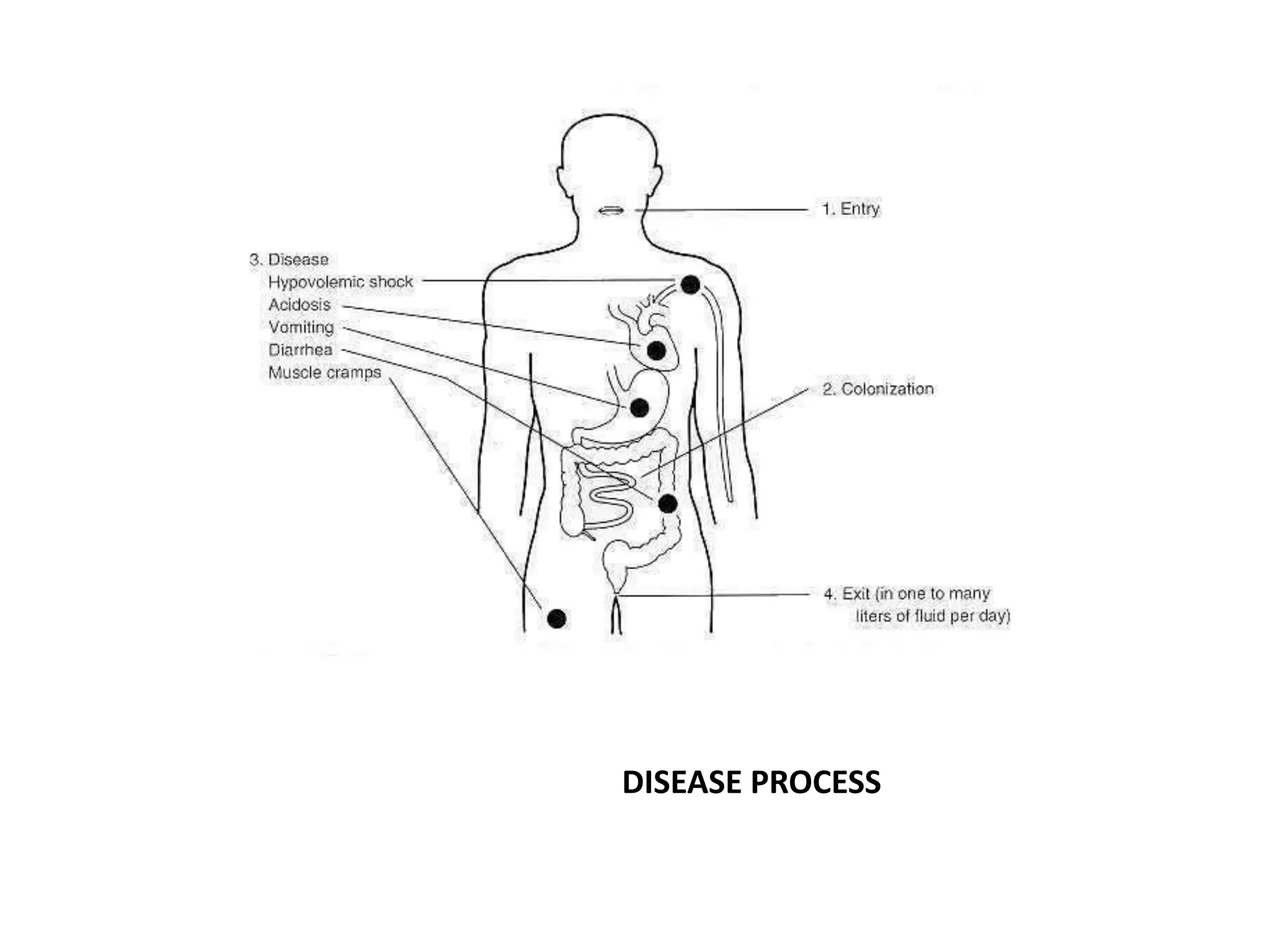 1. Entry

3. Disease
Hypovolemic shock
Acidosis
Vomiting
Diarrhea
Muscle cramps

2. Colonization

4. Exit (in one to many liters of fluid per day)

DISEASE PROCESS